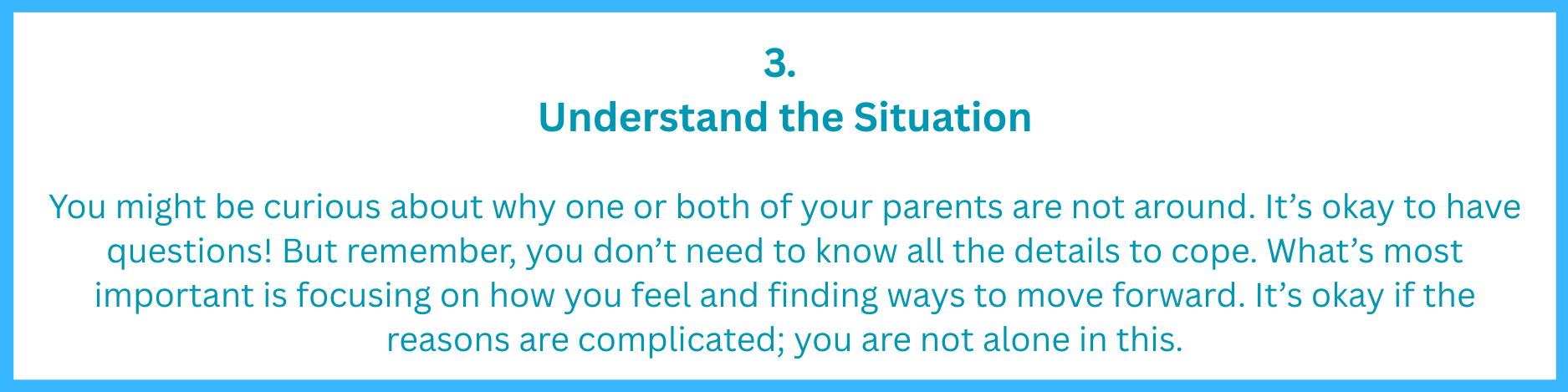 3.
Understand the Situation

You might be curious about why one or both of your parents are not around. It’s okay to have questions! But remember, you don’t need to know all the details to cope. What’s most important is focusing on how you feel and finding ways to move forward. It’s okay if the reasons are complicated; you are not alone in this.